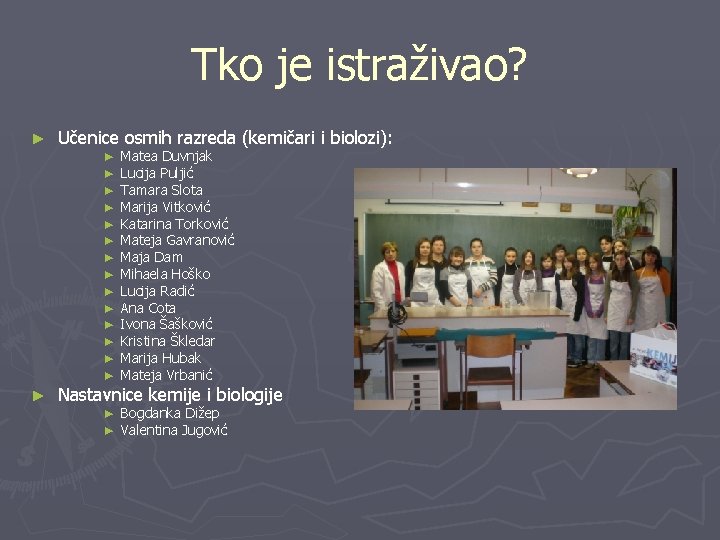 Tko je istraživao?

► Učenice osmih razreda (kemičari i biolozi):
► Matea Duvnjak
► Lucija Puljić
► Tamara Slota
► Marija Vitković
► Katarina Torković
► Mateja Gavranović
► Maja Dam
► Mihaela Hoško
► Lucija Radić
► Ana Cota
► Ivona Šašković
► Kristina Škledar
► Marija Hubak
► Mateja Vrbanić
► Nastavnice kemije i biologije
► Bogdanka Dižep
► Valentina Jugović

KEMIJ